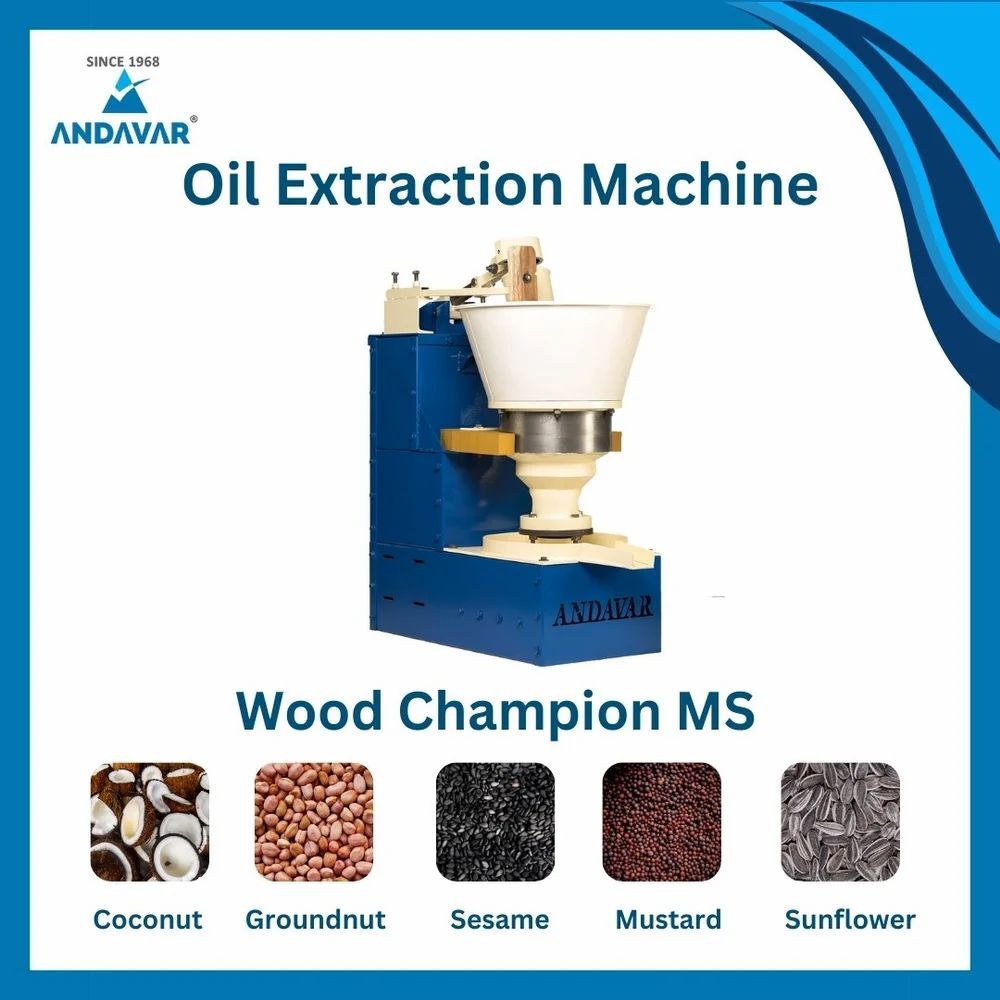 SINCE 1968
ANDAVAR®

Oil Extraction Machine

ANDAVAR

Wood Champion MS

Coconut Groundnut Sesame Mustard Sunflower